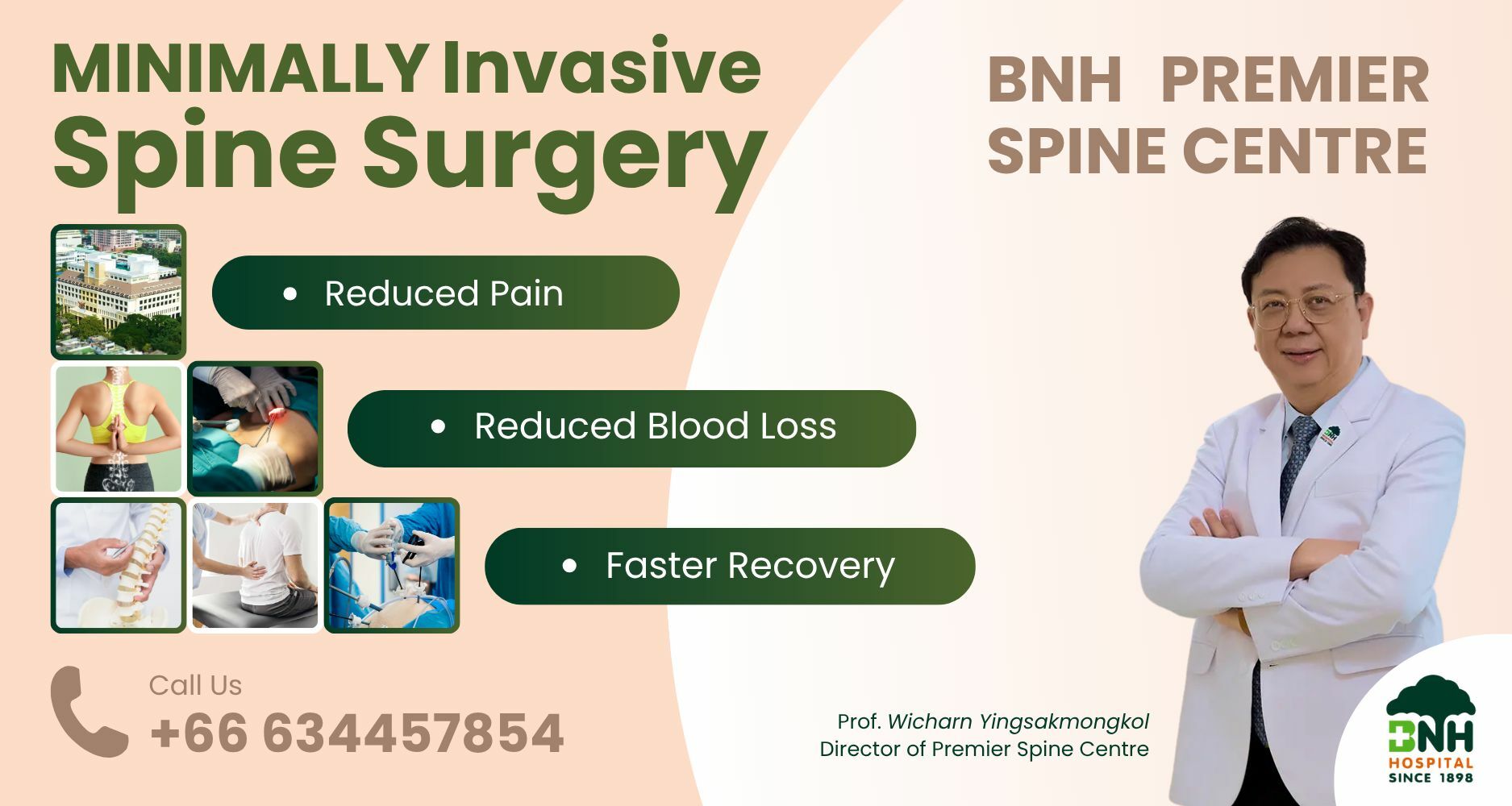 MINIMALLY Invasive Spine Surgery

BNH PREMIER SPINE CENTRE

• Reduced Pain

• Reduced Blood Loss

• Faster Recovery

Call Us
+66 634457854

Prof. Wicharn Yingsakmongkol
Director of Premier Spine Centre

BNH
HOSPITAL
SINCE 1898